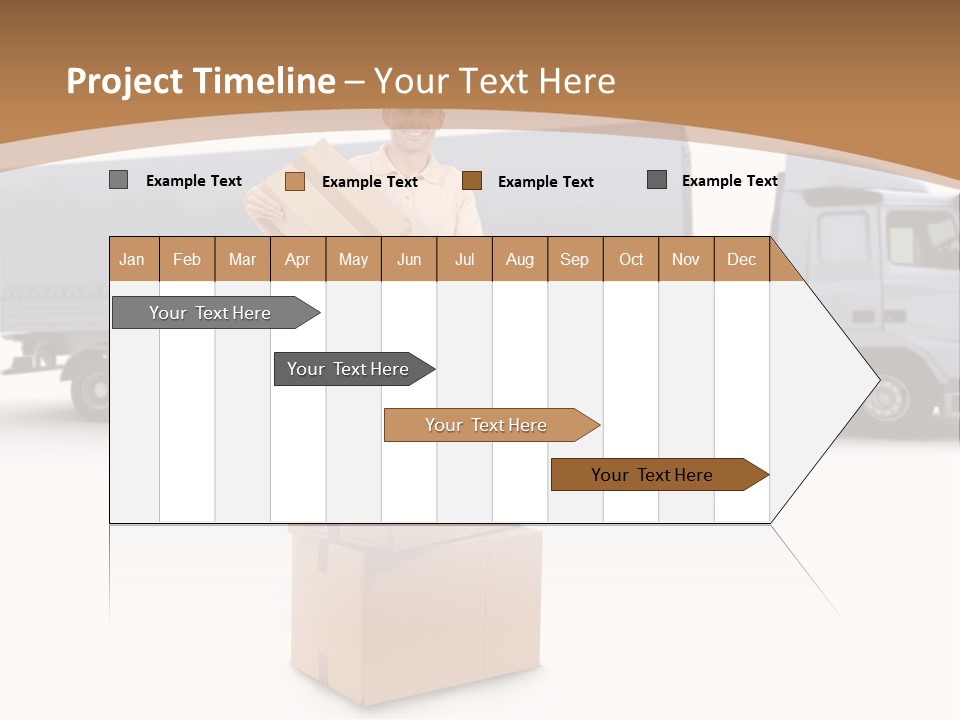 Project Timeline – Your Text Here

Example Text
Example Text
Example Text
Example Text

| Jan | Feb | Mar | Apr | May | Jun | Jul | Aug | Sep | Oct | Nov | Dec |
|---|---|---|---|---|---|---|---|---|---|---|---|

Your Text Here
Your Text Here
Your Text Here
Your Text Here